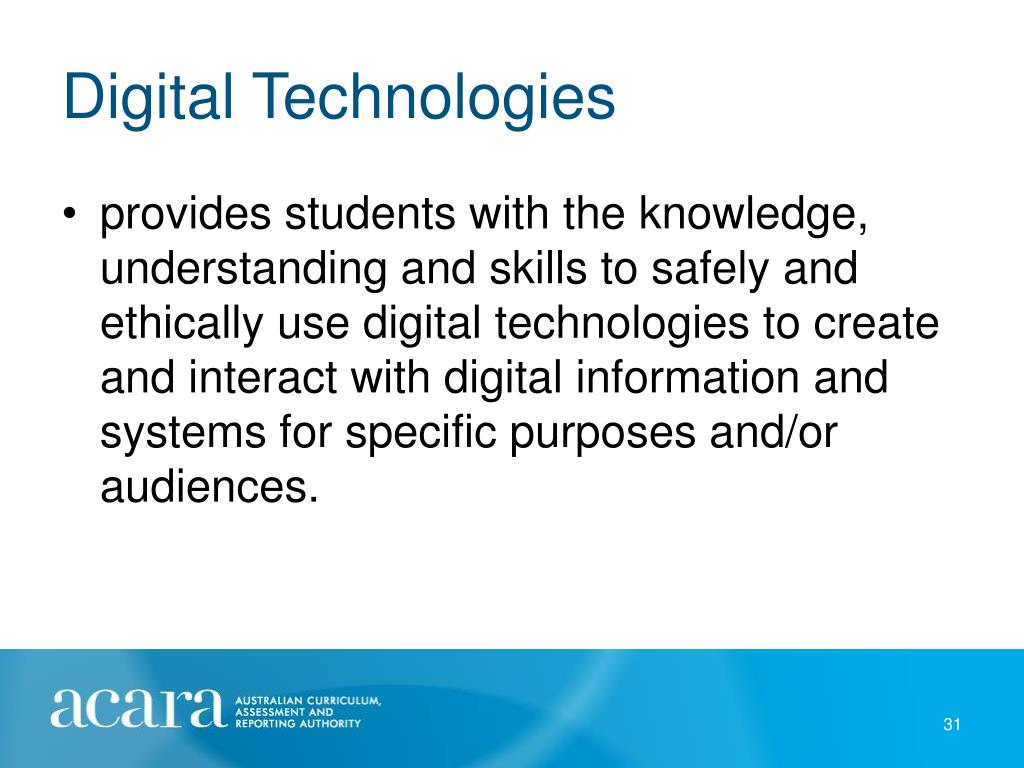 Digital Technologies

• provides students with the knowledge, understanding and skills to safely and ethically use digital technologies to create and interact with digital information and systems for specific purposes and/or audiences.

acara AUSTRALIAN CURRICULUM, ASSESSMENT AND REPORTING AUTHORITY

31